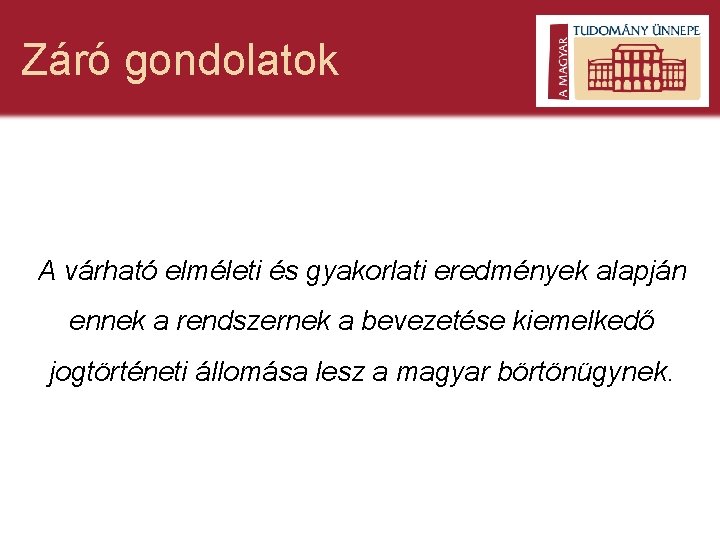 Záró gondolatok

A MAGYAR TUDOMÁNY ÜNNEPE

A várható elméleti és gyakorlati eredmények alapján ennek a rendszernek a bevezetése kiemelkedő jogtörténeti állomása lesz a magyar börtönügynek.